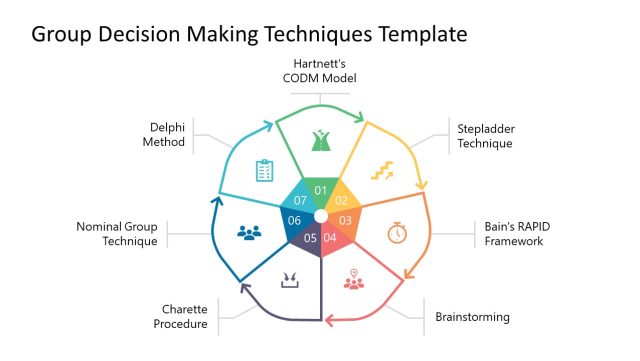 Group Decision Making Techniques Template

Hartnett's CODM Model

Stepladder Technique

Bain's RAPID Framework

Brainstorming

Charette Procedure

Nominal Group Technique

Delphi Method

01

02

03

04

05

06

07